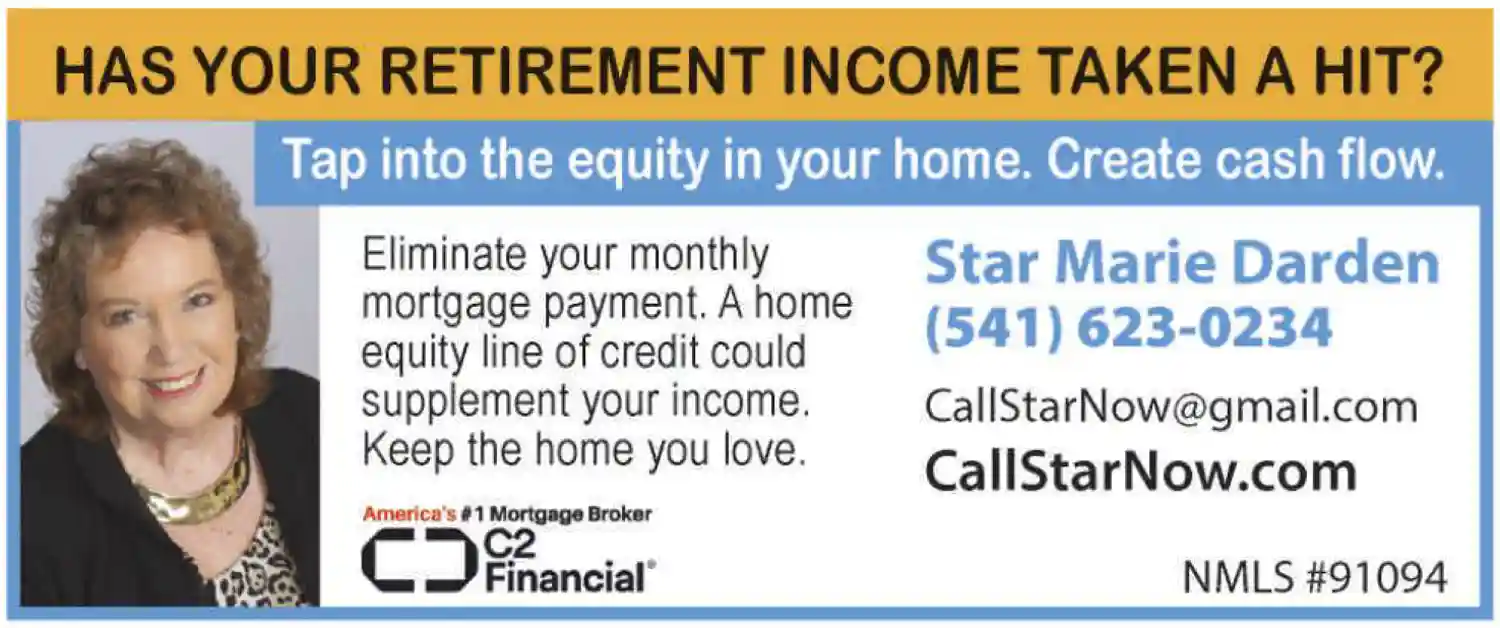 HAS YOUR RETIREMENT INCOME TAKEN A HIT?

Tap into the equity in your home. Create cash flow.

Eliminate your monthly mortgage payment. A home equity line of credit could supplement your income. Keep the home you love.

America's #1 Mortgage Broker

C2 Financial®

Star Marie Darden
(541) 623-0234

CallStarNow@gmail.com
CallStarNow.com

NMLS #91094